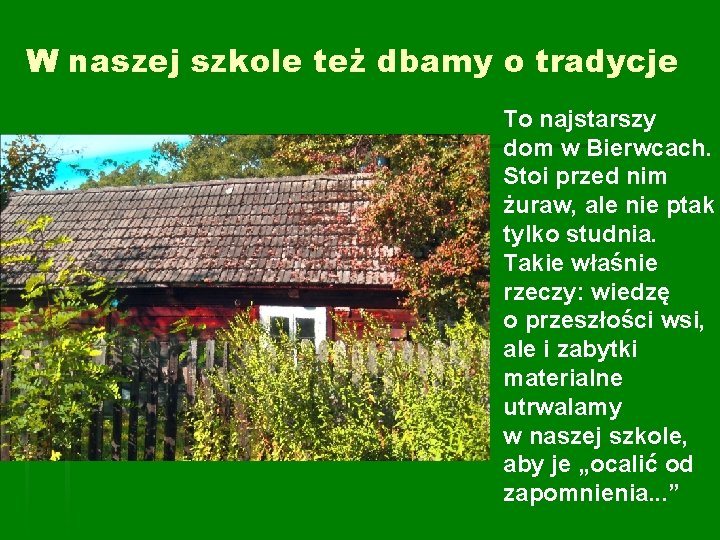 W naszej szkole też dbamy o tradycje

To najstarszy dom w Bierwcach. Stoi przed nim żuraw, ale nie ptak tylko studnia. Takie właśnie rzeczy: wiedzę o przeszłości wsi, ale i zabytki materialne utrwalamy w naszej szkole, aby je „ocalić od zapomnienia..."